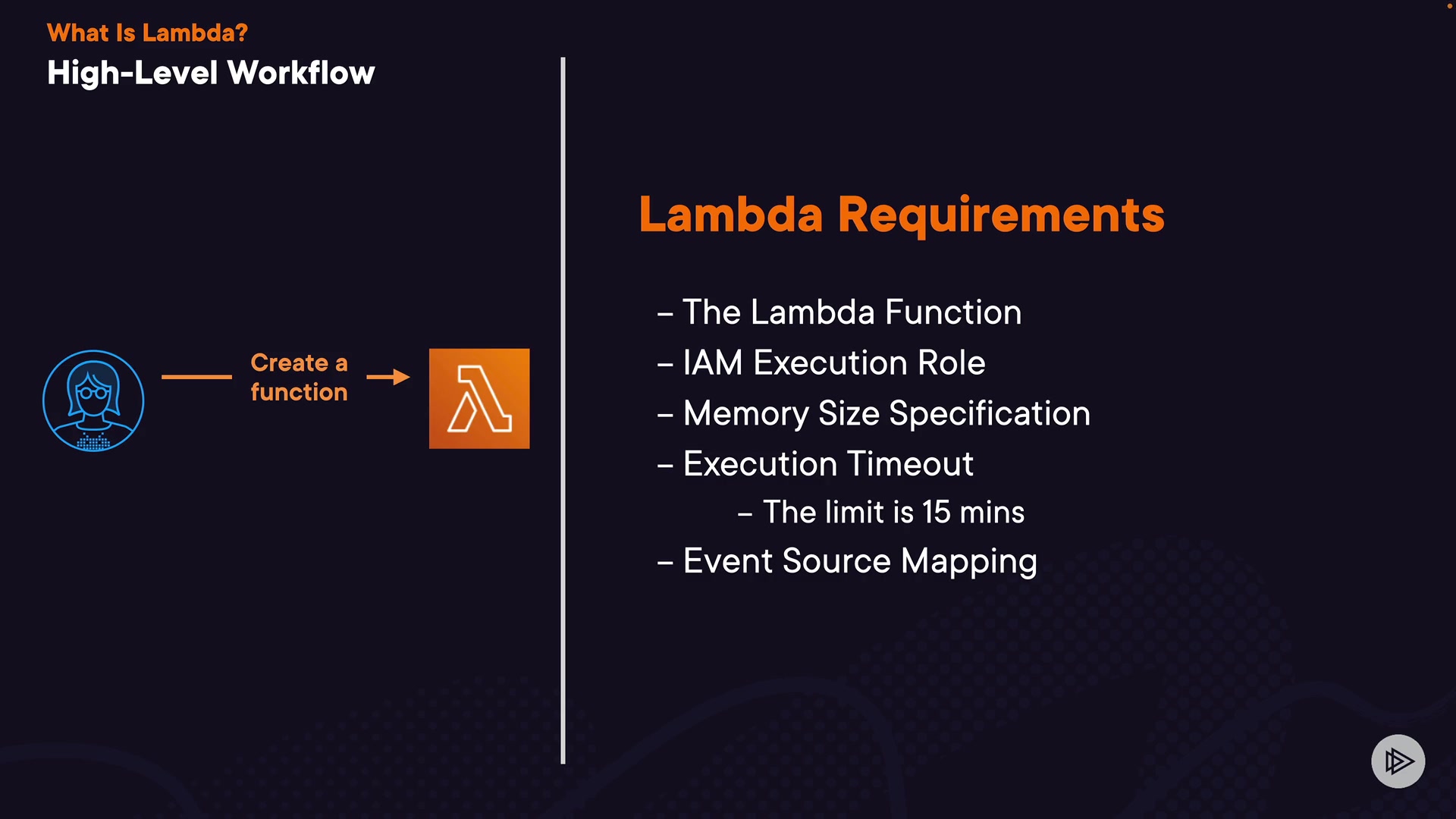 What Is Lambda?
High-Level Workflow

Create a function

Lambda Requirements

– The Lambda Function
– IAM Execution Role
– Memory Size Specification
– Execution Timeout
– The limit is 15 mins
– Event Source Mapping